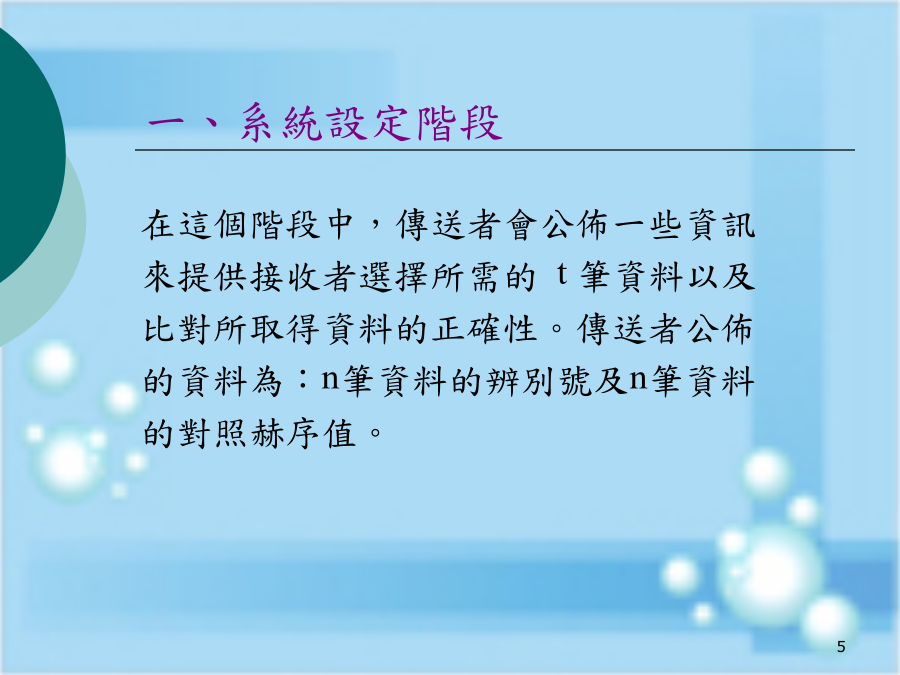 一、系統設定階段

在這個階段中，傳送者會公佈一些資訊來提供接收者選擇所需的 t 筆資料以及比對所取得資料的正確性。傳送者公佈的資料為：n筆資料的辨別號及n筆資料的對照赫序值。

5